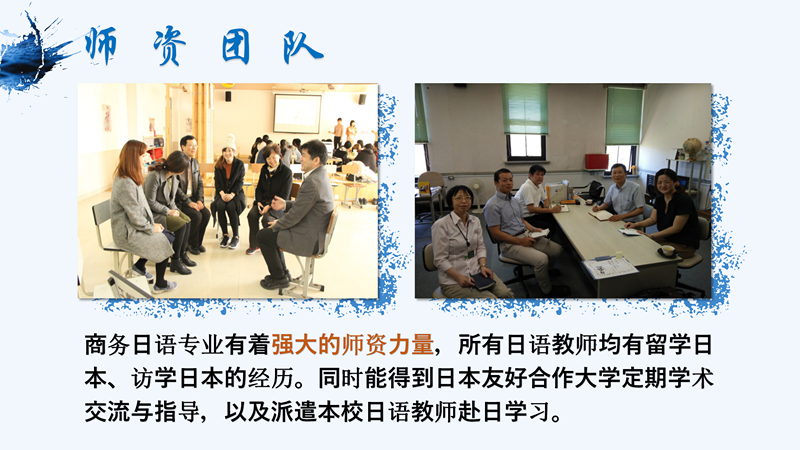 师资团队

商务日语专业有着强大的师资力量，所有日语教师均有留学日本、访学日本的经历。同时能得到日本友好合作大学定期学术交流与指导，以及派遣本校日语教师赴日学习。